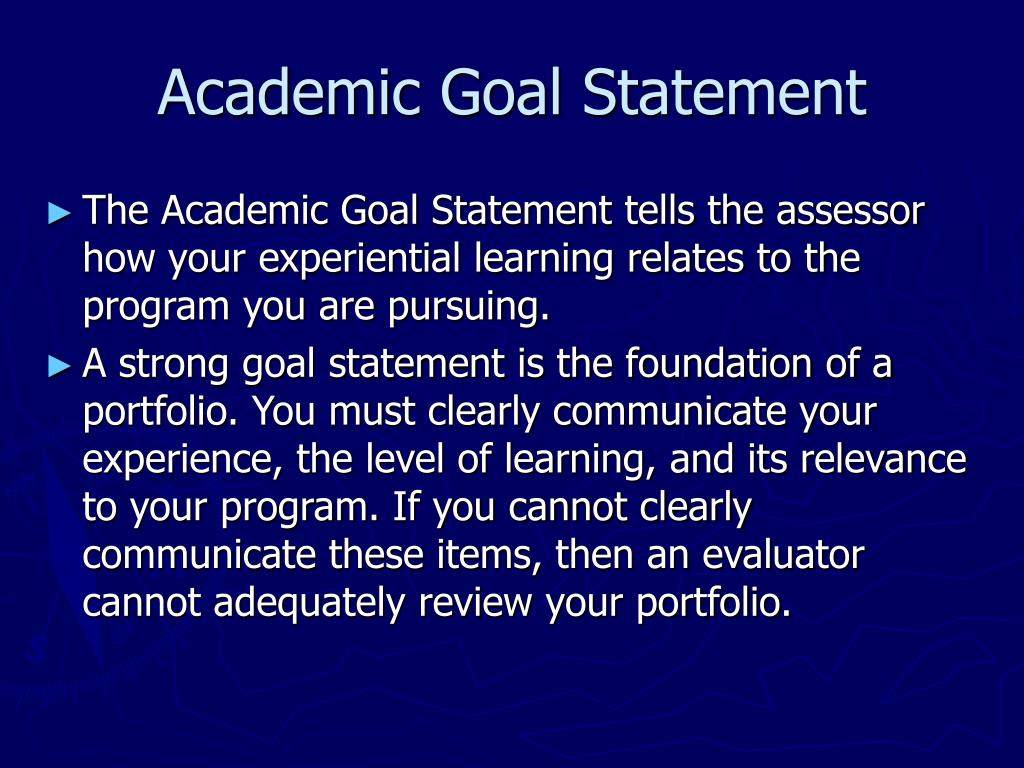 Academic Goal Statement

► The Academic Goal Statement tells the assessor how your experiential learning relates to the program you are pursuing.

► A strong goal statement is the foundation of a portfolio. You must clearly communicate your experience, the level of learning, and its relevance to your program. If you cannot clearly communicate these items, then an evaluator cannot adequately review your portfolio.